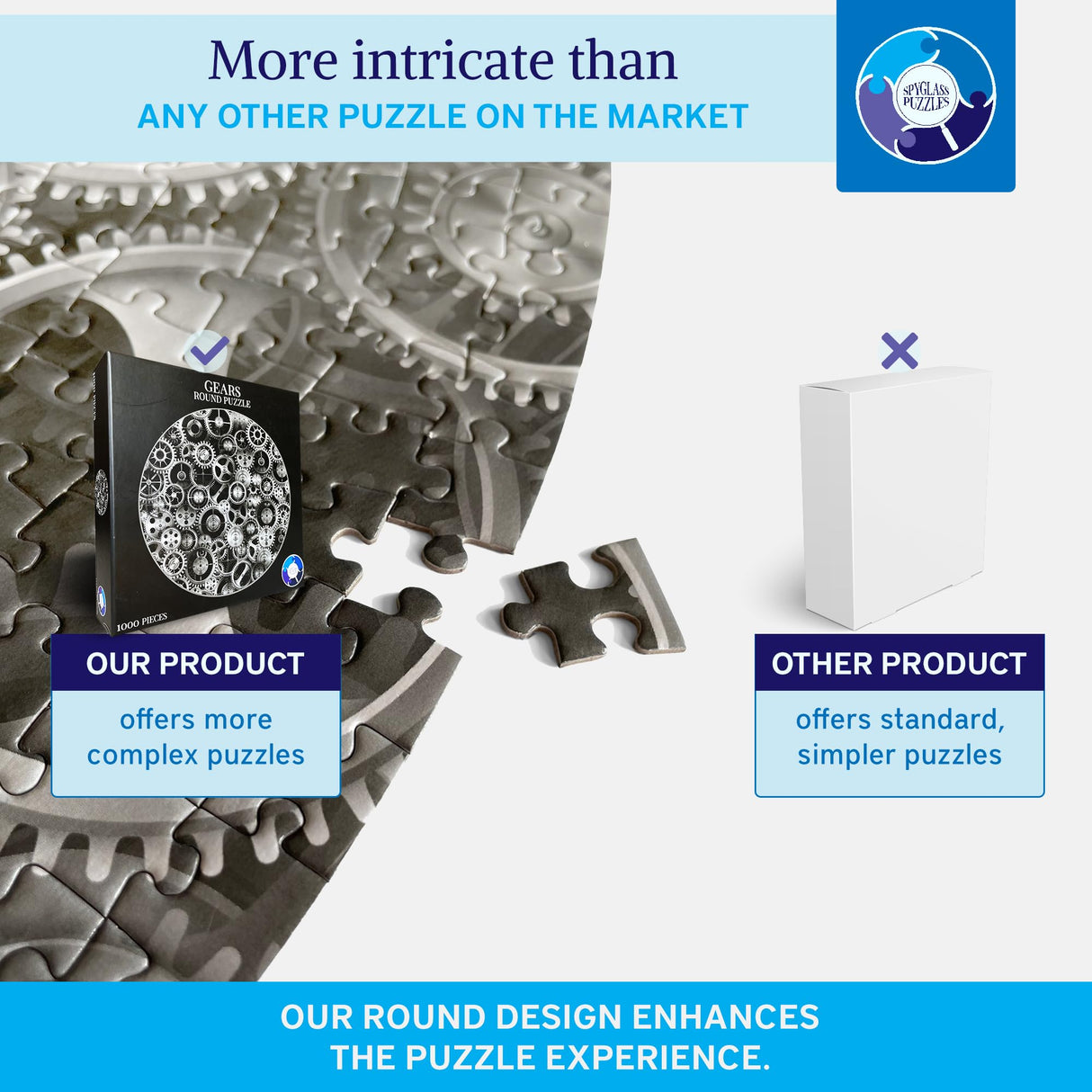 More intricate than
ANY OTHER PUZZLE ON THE MARKET

SPYGLASS PUZZLES

GEARS
ROUND PUZZLE
1000 PIECES

OUR PRODUCT
offers more complex puzzles

OTHER PRODUCT
offers standard, simpler puzzles

OUR ROUND DESIGN ENHANCES THE PUZZLE EXPERIENCE.